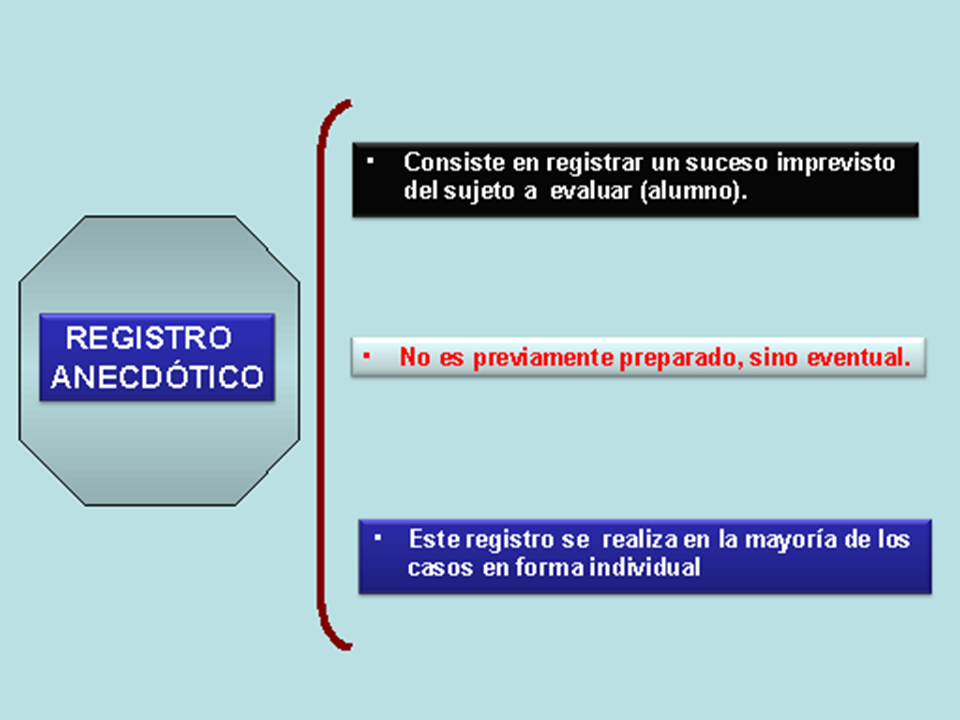 REGISTRO ANECDÓTICO

▪ Consiste en registrar un suceso imprevisto del sujeto a evaluar (alumno).

▪ No es previamente preparado, sino eventual.

▪ Este registro se realiza en la mayoría de los casos en forma individual